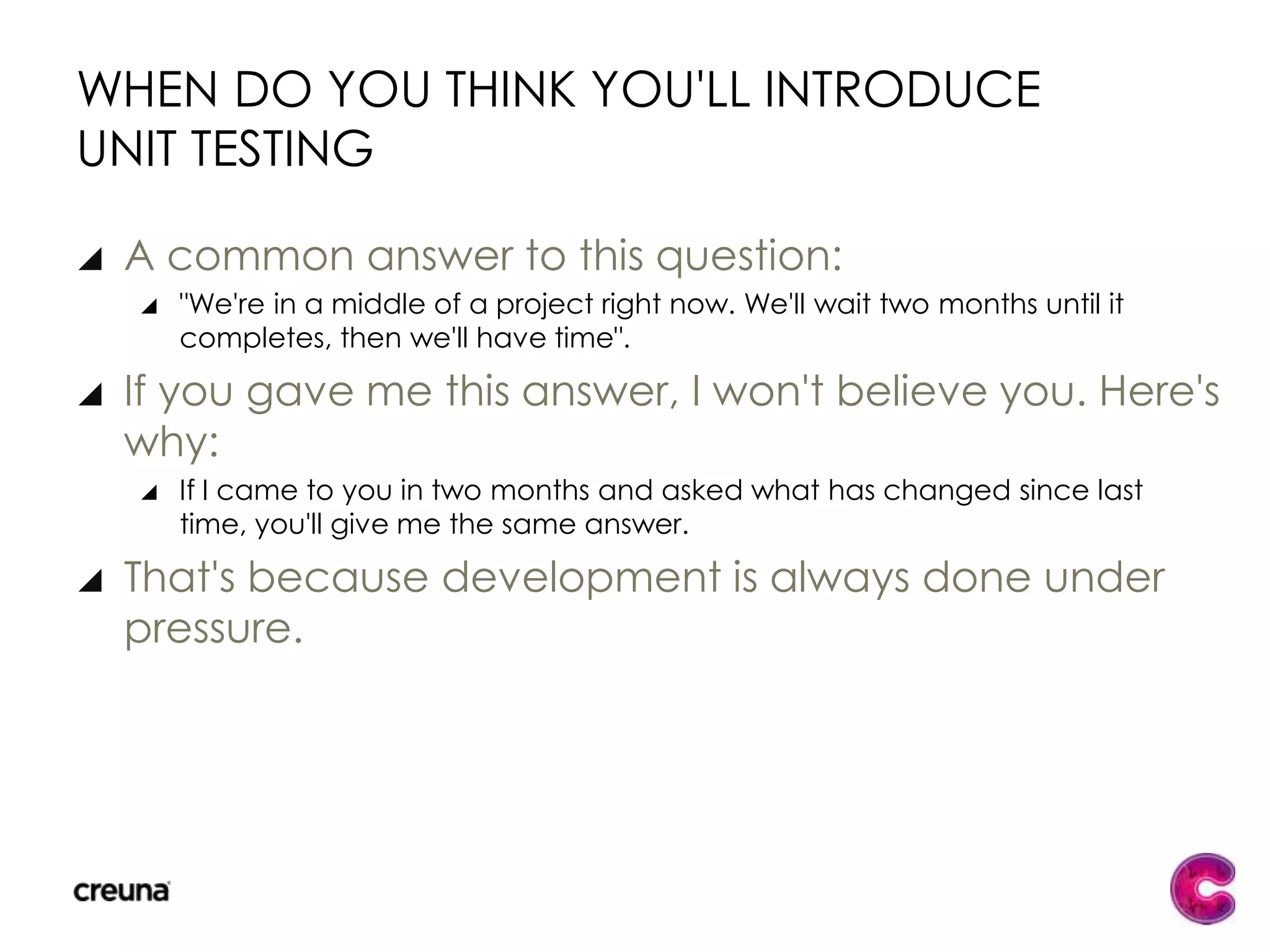 WHEN DO YOU THINK YOU'LL INTRODUCE UNIT TESTING

A common answer to this question:

"We're in a middle of a project right now. We'll wait two months until it completes, then we'll have time".

If you gave me this answer, I won't believe you. Here's why:

If I came to you in two months and asked what has changed since last time, you'll give me the same answer.

That's because development is always done under pressure.

creuna